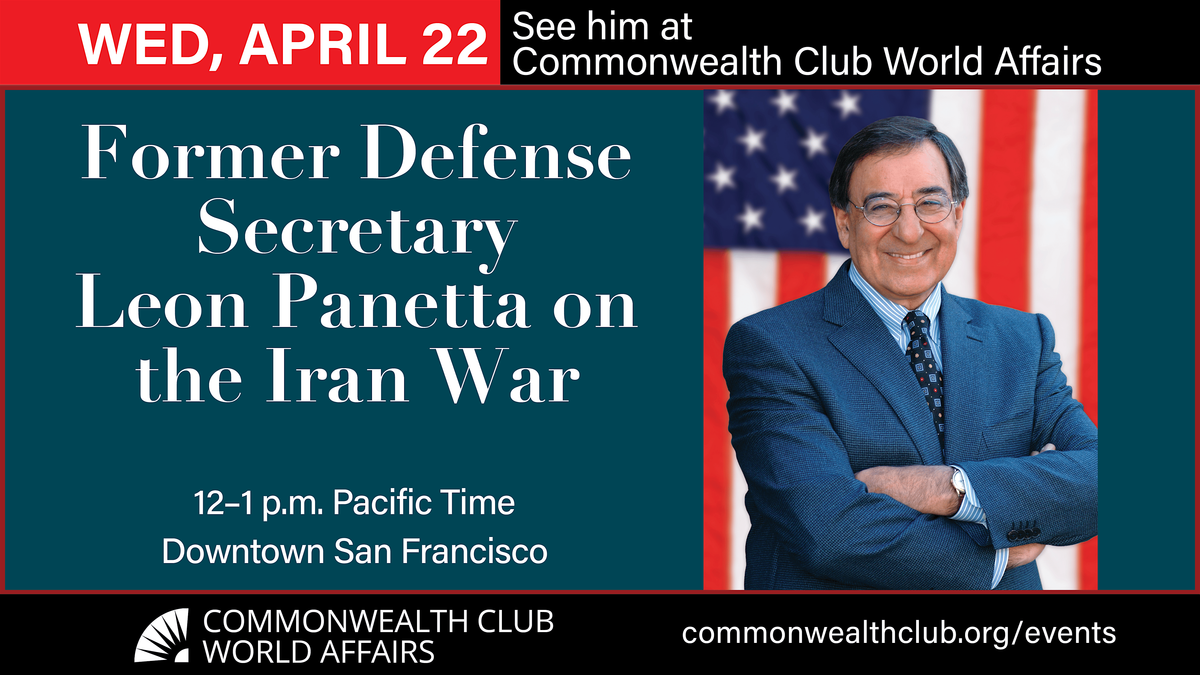 WED, APRIL 22

See him at Commonwealth Club World Affairs

Former Defense Secretary Leon Panetta on the Iran War

12–1 p.m. Pacific Time

Downtown San Francisco

COMMONWEALTH CLUB WORLD AFFAIRS

commonwealthclub.org/events